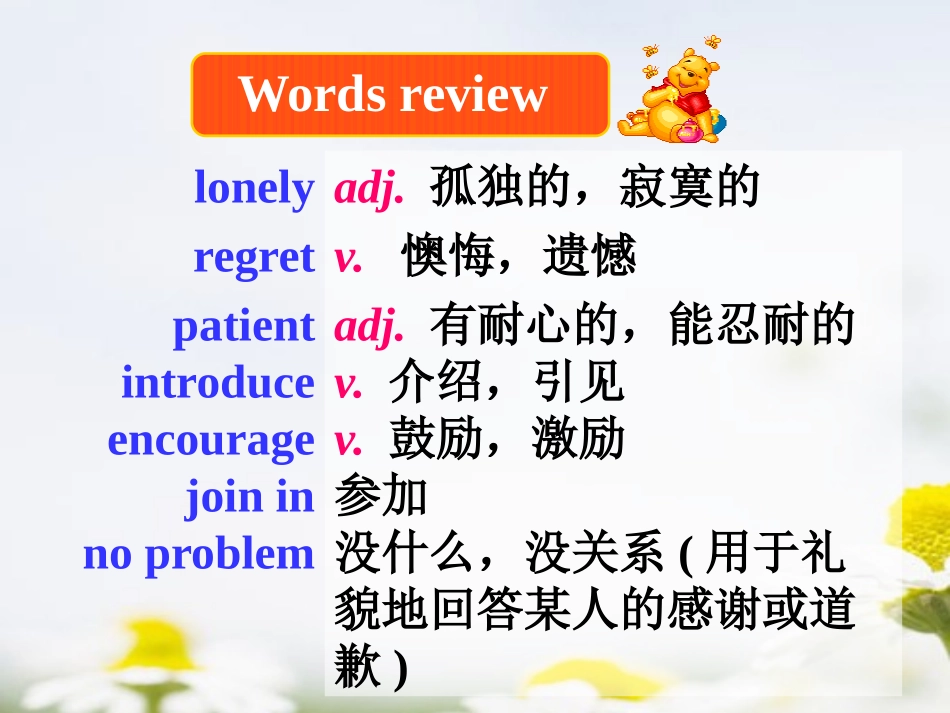 Words review

| | |
|---|---|
| lonely | adj. 孤独的，寂寞的 |
| regret | v. 懊悔，遗憾 |
| patient | adj. 有耐心的，能忍耐的 |
| introduce | v. 介绍，引见 |
| encourage | v. 鼓励，激励 |
| join in | 参加 |
| no problem | 没什么，没关系 ( 用于礼貌地回答某人的感谢或道歉 ) |